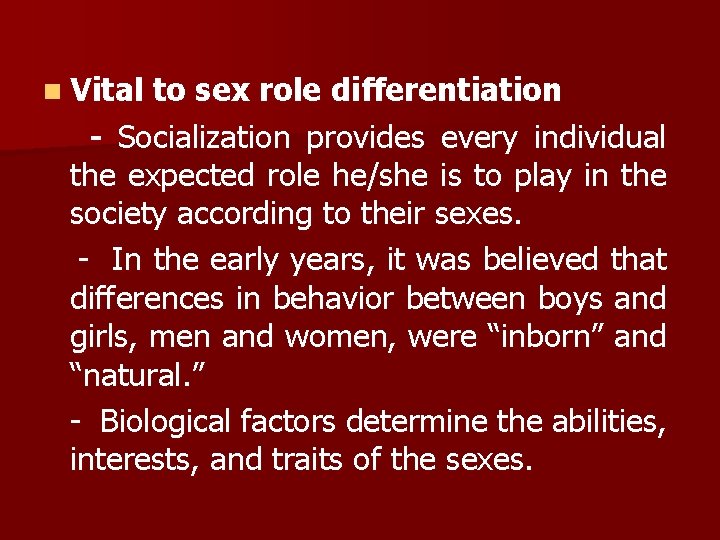 Vital to sex role differentiation

- Socialization provides every individual the expected role he/she is to play in the society according to their sexes.

- In the early years, it was believed that differences in behavior between boys and girls, men and women, were “inborn” and “natural.”

- Biological factors determine the abilities, interests, and traits of the sexes.